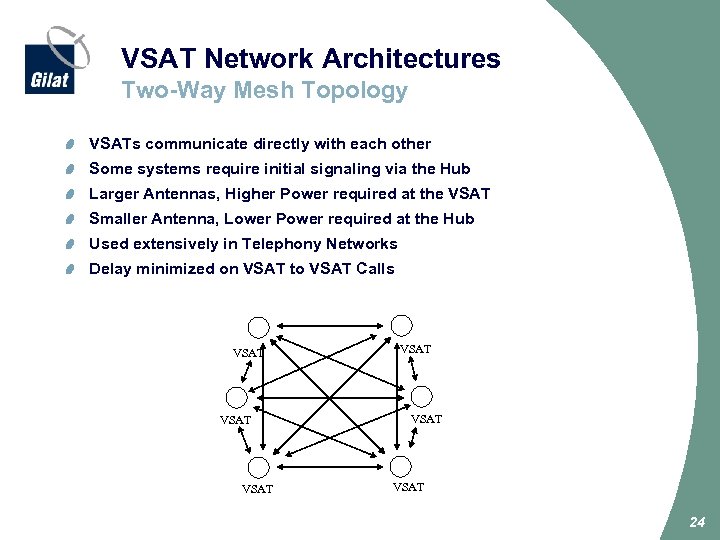 Gilat

VSAT Network Architectures
Two-Way Mesh Topology

VSATs communicate directly with each other
Some systems require initial signaling via the Hub
Larger Antennas, Higher Power required at the VSAT
Smaller Antenna, Lower Power required at the Hub
Used extensively in Telephony Networks
Delay minimized on VSAT to VSAT Calls

VSAT
VSAT
VSAT
VSAT
VSAT
VSAT

24